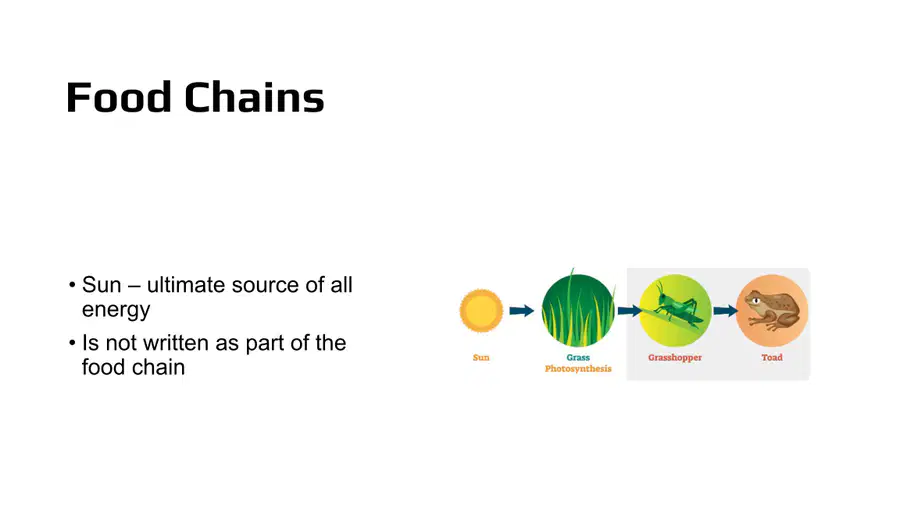 Food Chains

• Sun – ultimate source of all energy

• Is not written as part of the food chain

Sun

Grass
Photosynthesis

Grasshopper

Toad